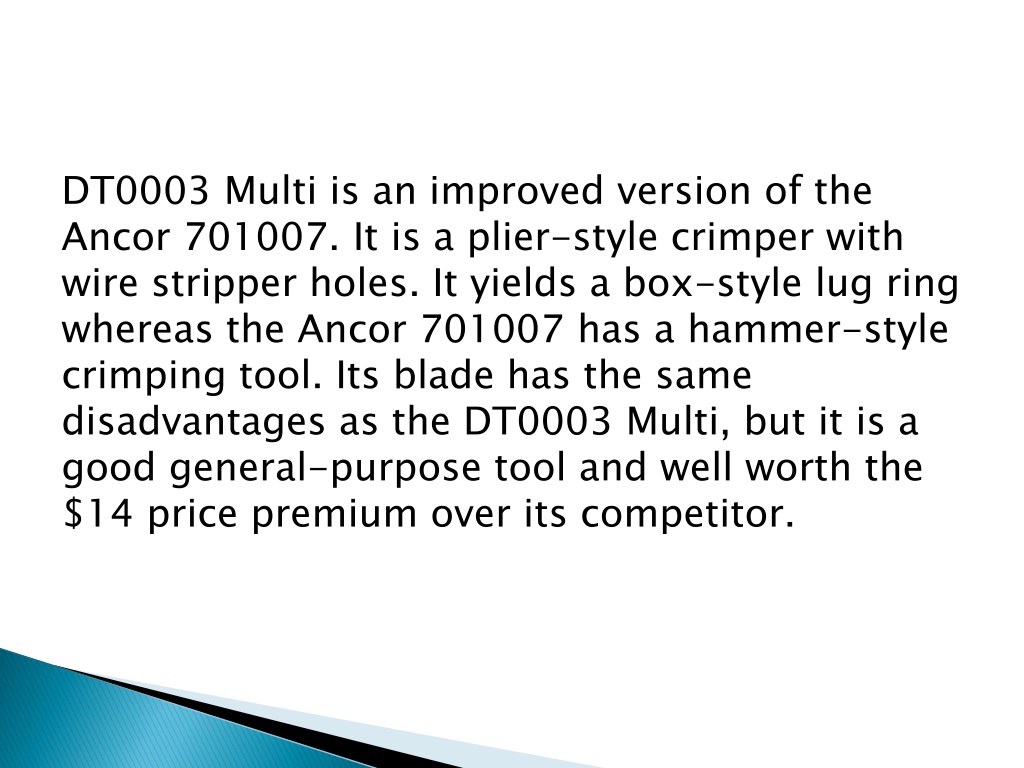 DT0003 Multi is an improved version of the Ancor 701007. It is a plier-style crimper with wire stripper holes. It yields a box-style lug ring whereas the Ancor 701007 has a hammer-style crimping tool. Its blade has the same disadvantages as the DT0003 Multi, but it is a good general-purpose tool and well worth the \$14 price premium over its competitor.